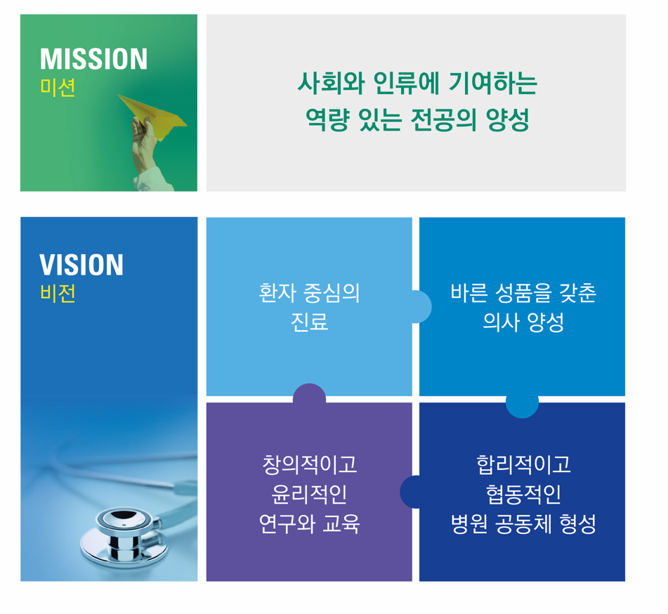 MISSION
미션

사회와 인류에 기여하는 역량 있는 전공의 양성

VISION
비전

환자 중심의 진료

바른 성품을 갖춘 의사 양성

창의적이고 윤리적인 연구와 교육

합리적이고 협동적인 병원 공동체 형성